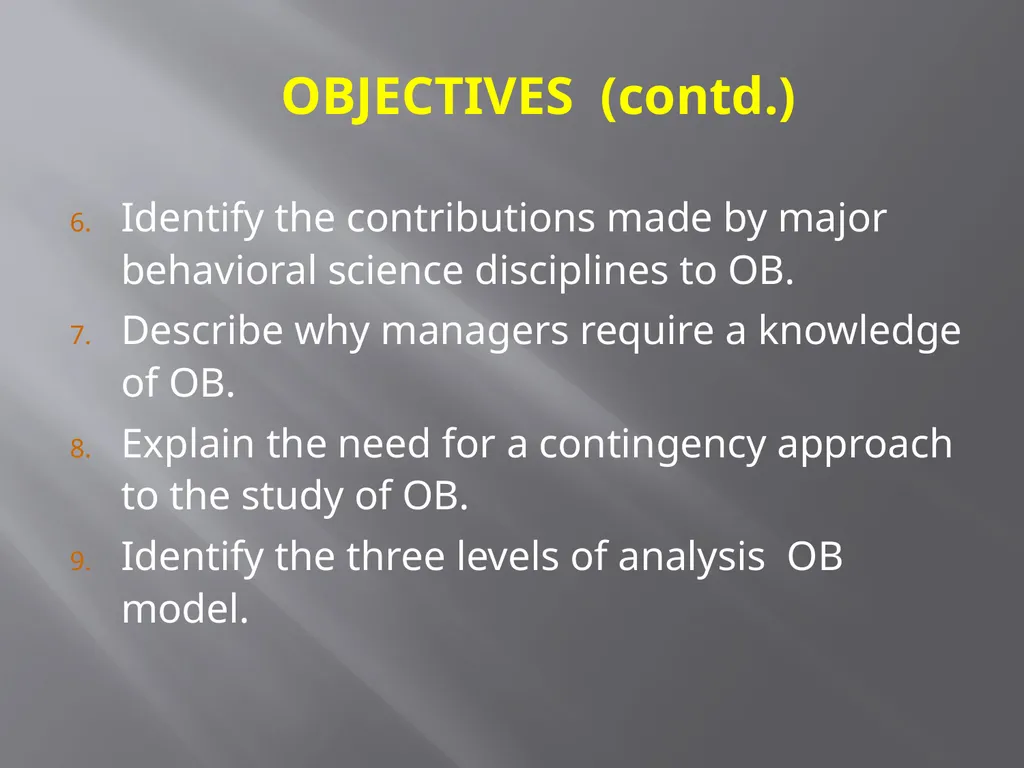 OBJECTIVES (contd.)

6. Identify the contributions made by major behavioral science disciplines to OB.

7. Describe why managers require a knowledge of OB.

8. Explain the need for a contingency approach to the study of OB.

9. Identify the three levels of analysis OB model.